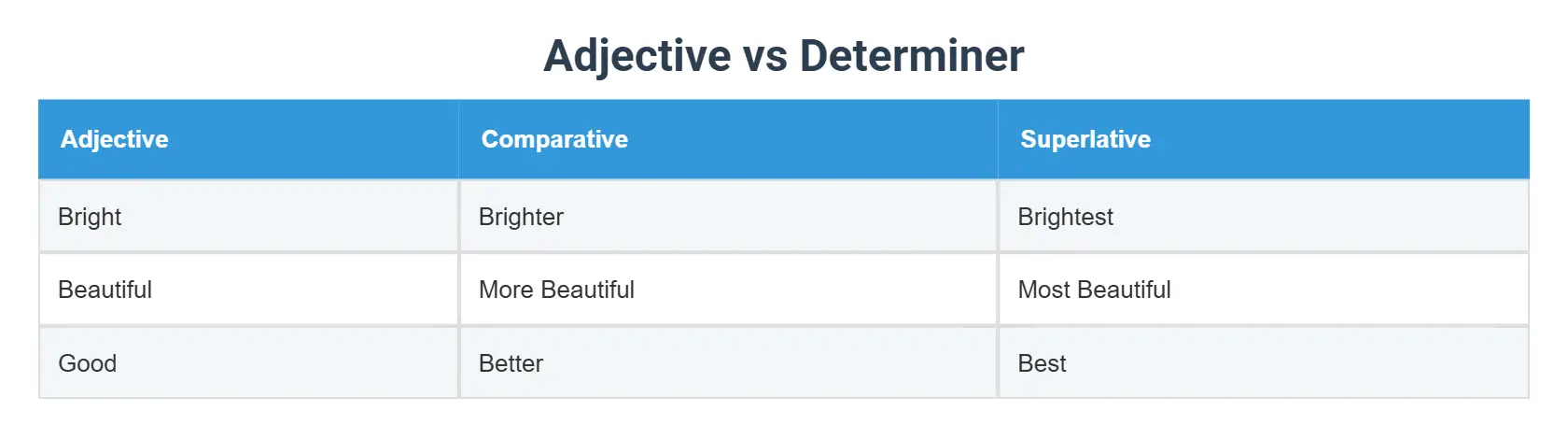 Adjective vs Determiner

| Adjective | Comparative | Superlative |
|---|---|---|
| Bright | Brighter | Brightest |
| Beautiful | More Beautiful | Most Beautiful |
| Good | Better | Best |